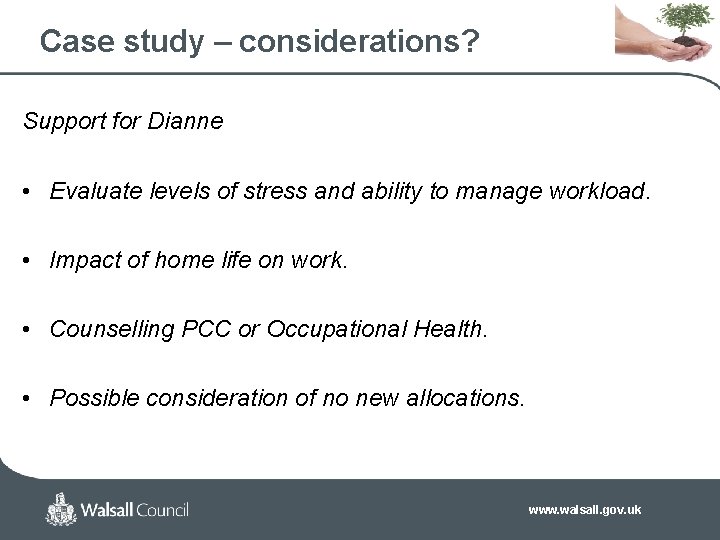 Case study – considerations?

Support for Dianne

• Evaluate levels of stress and ability to manage workload.

• Impact of home life on work.

• Counselling PCC or Occupational Health.

• Possible consideration of no new allocations.

Walsall Council

www.walsall.gov.uk